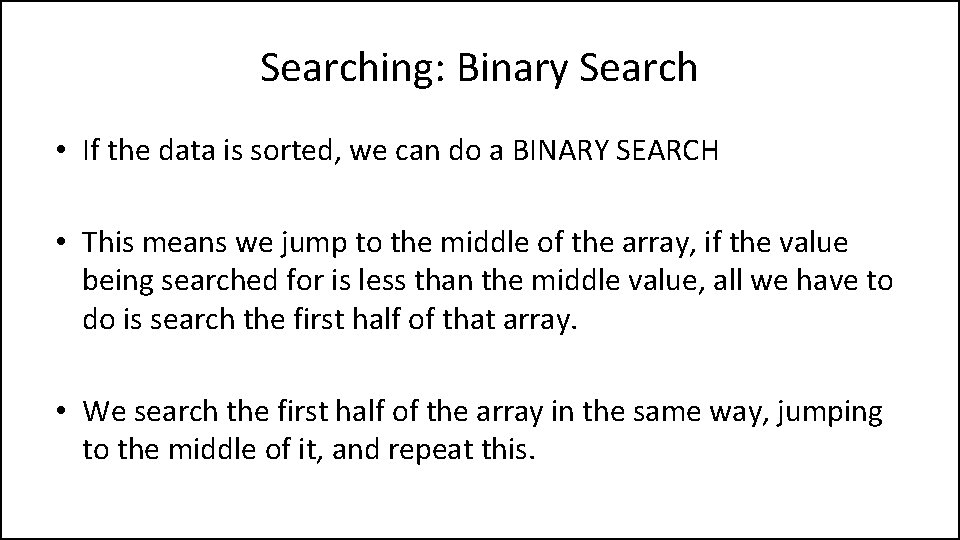 Searching: Binary Search

• If the data is sorted, we can do a BINARY SEARCH

• This means we jump to the middle of the array, if the value being searched for is less than the middle value, all we have to do is search the first half of that array.

• We search the first half of the array in the same way, jumping to the middle of it, and repeat this.